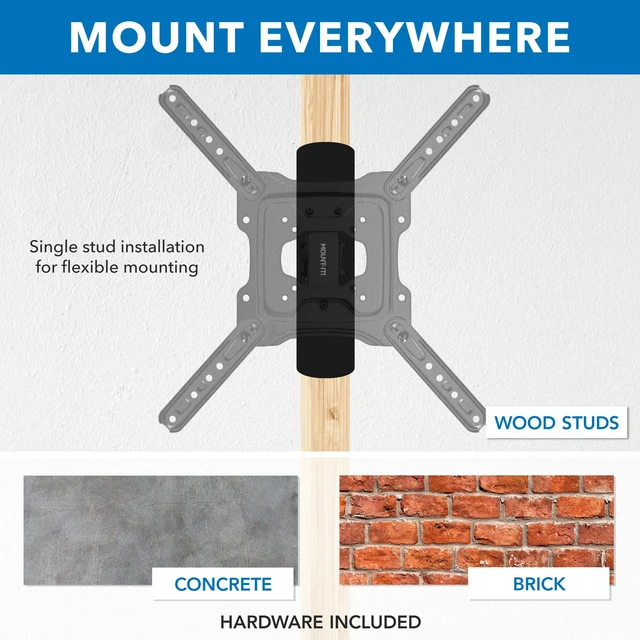 MOUNT EVERYWHERE

Single stud installation for flexible mounting

MOUNT-IT!

WOOD STUDS

CONCRETE

BRICK

HARDWARE INCLUDED